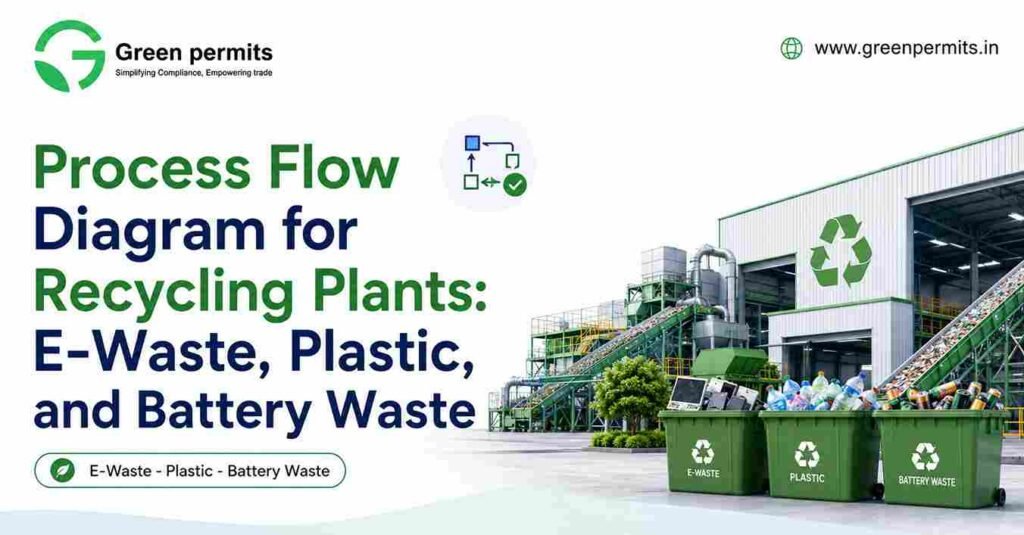 Green permits
Simplifying Compliance, Empowering trade

www.greenpermits.in

Process Flow Diagram for Recycling Plants: E-Waste, Plastic, and Battery Waste

E-Waste - Plastic - Battery Waste

E-WASTE

PLASTIC

BATTERY WASTE